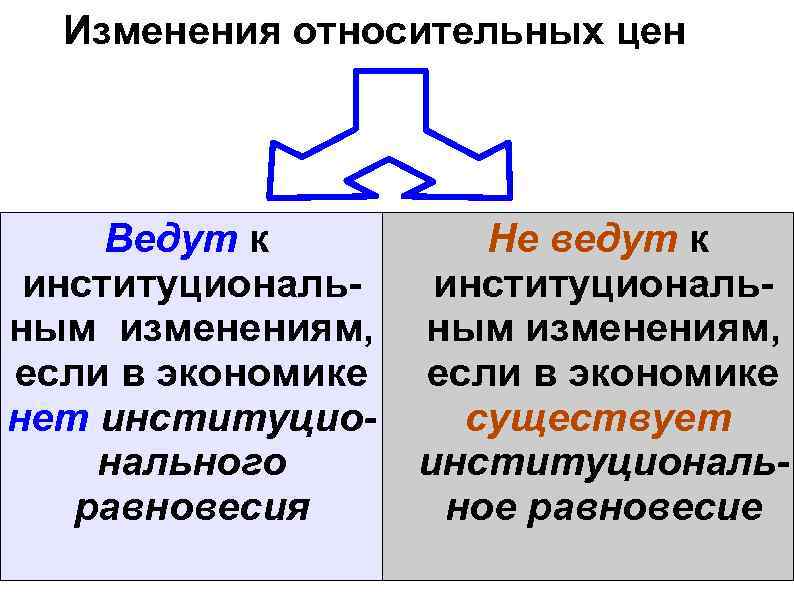 Изменения относительных цен

Ведут к институциональным изменениям, если в экономике нет институционального равновесия

Не ведут к институциональным изменениям, если в экономике существует институциональное равновесие